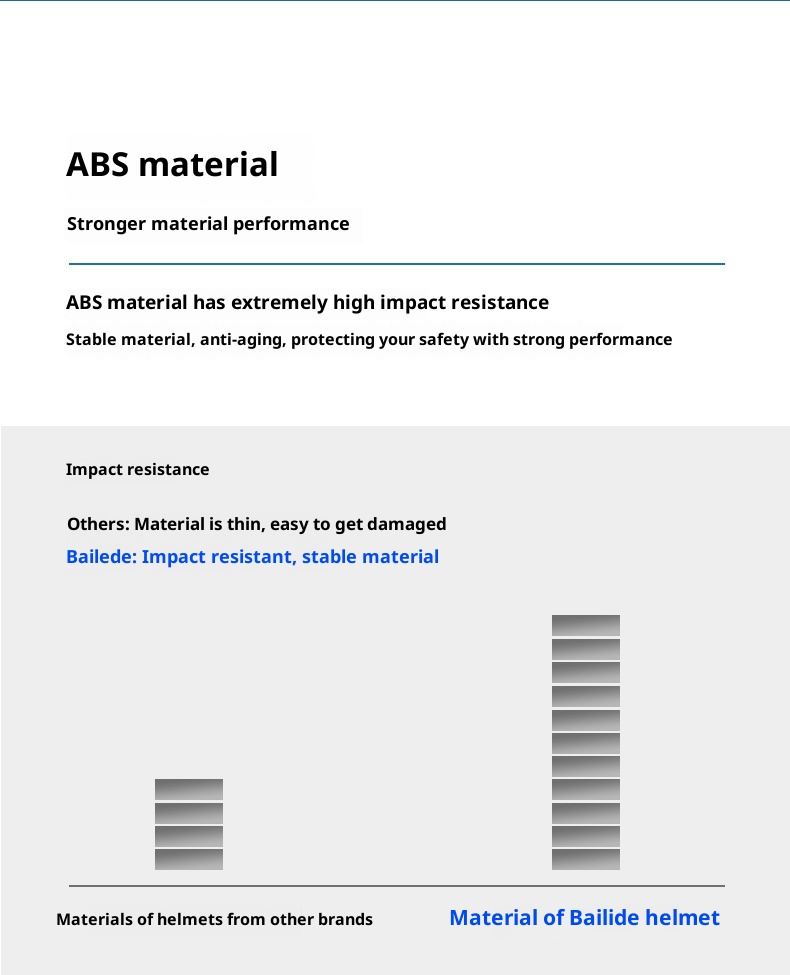 ABS material

Stronger material performance

ABS material has extremely high impact resistance

Stable material, anti-aging, protecting your safety with strong performance

Impact resistance

Others: Material is thin, easy to get damaged

Bailede: Impact resistant, stable material

Materials of helmets from other brands

Material of Bailide helmet